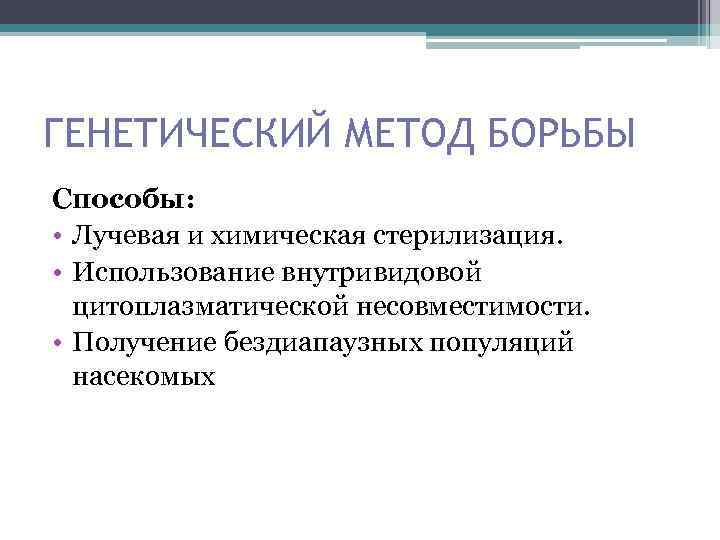 ГЕНЕТИЧЕСКИЙ МЕТОД БОРЬБЫ

Способы:

• Лучевая и химическая стерилизация.
• Использование внутривидовой цитоплазматической несовместимости.
• Получение бездиапаузных популяций насекомых